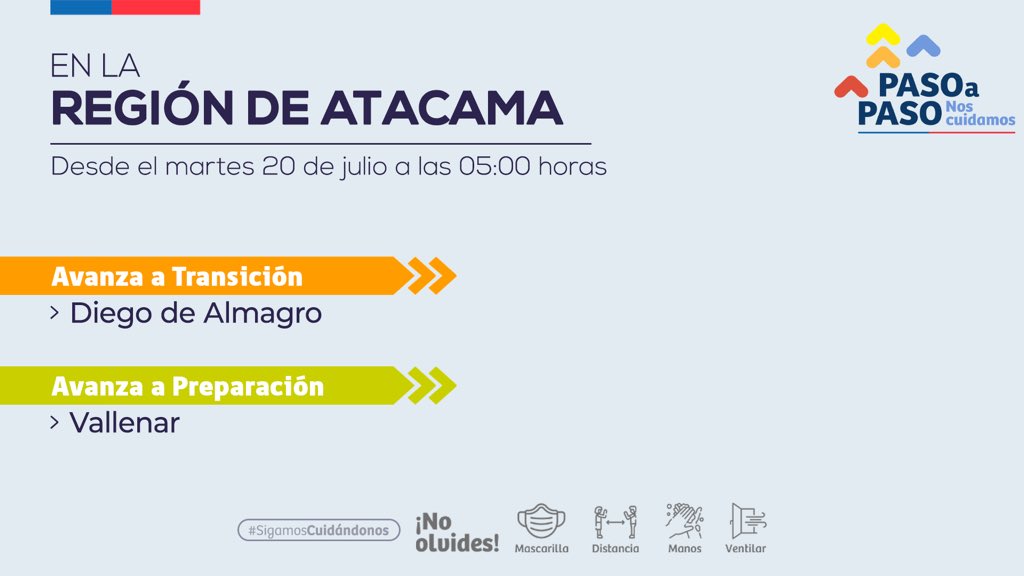 EN LA
REGIÓN DE ATACAMA

Desde el martes 20 de julio a las 05:00 horas

PASO a PASO Nos cuidamos

Avanza a Transición
> Diego de Almagro

Avanza a Preparación
> Vallenar

#SigamosCuidándonos ¡No olvides! Mascarilla Distancia Manos Ventilar